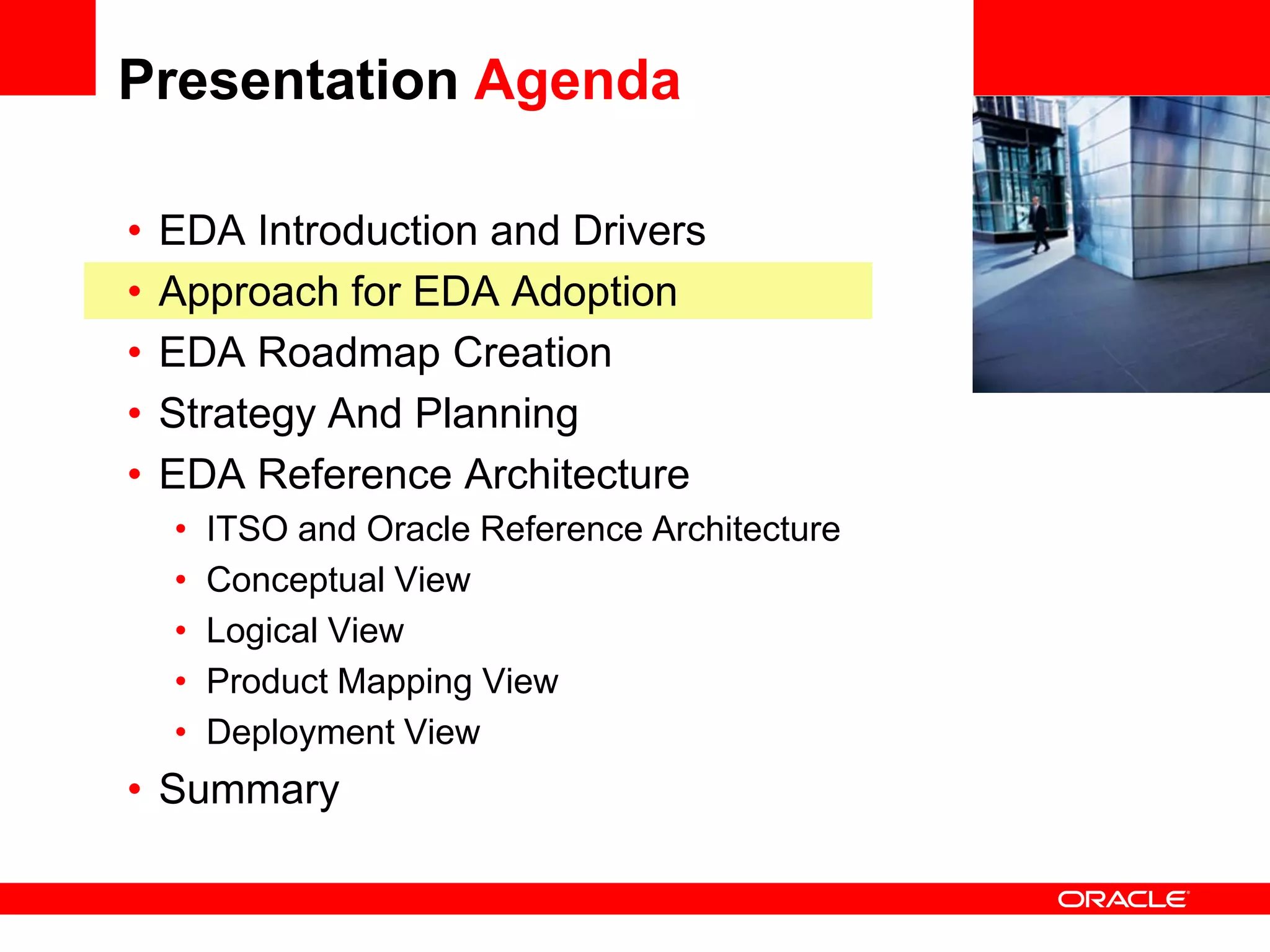 Presentation Agenda

• EDA Introduction and Drivers
• Approach for EDA Adoption
• EDA Roadmap Creation
• Strategy And Planning
• EDA Reference Architecture
  • ITSO and Oracle Reference Architecture
  • Conceptual View
  • Logical View
  • Product Mapping View
  • Deployment View
• Summary

ORACLE